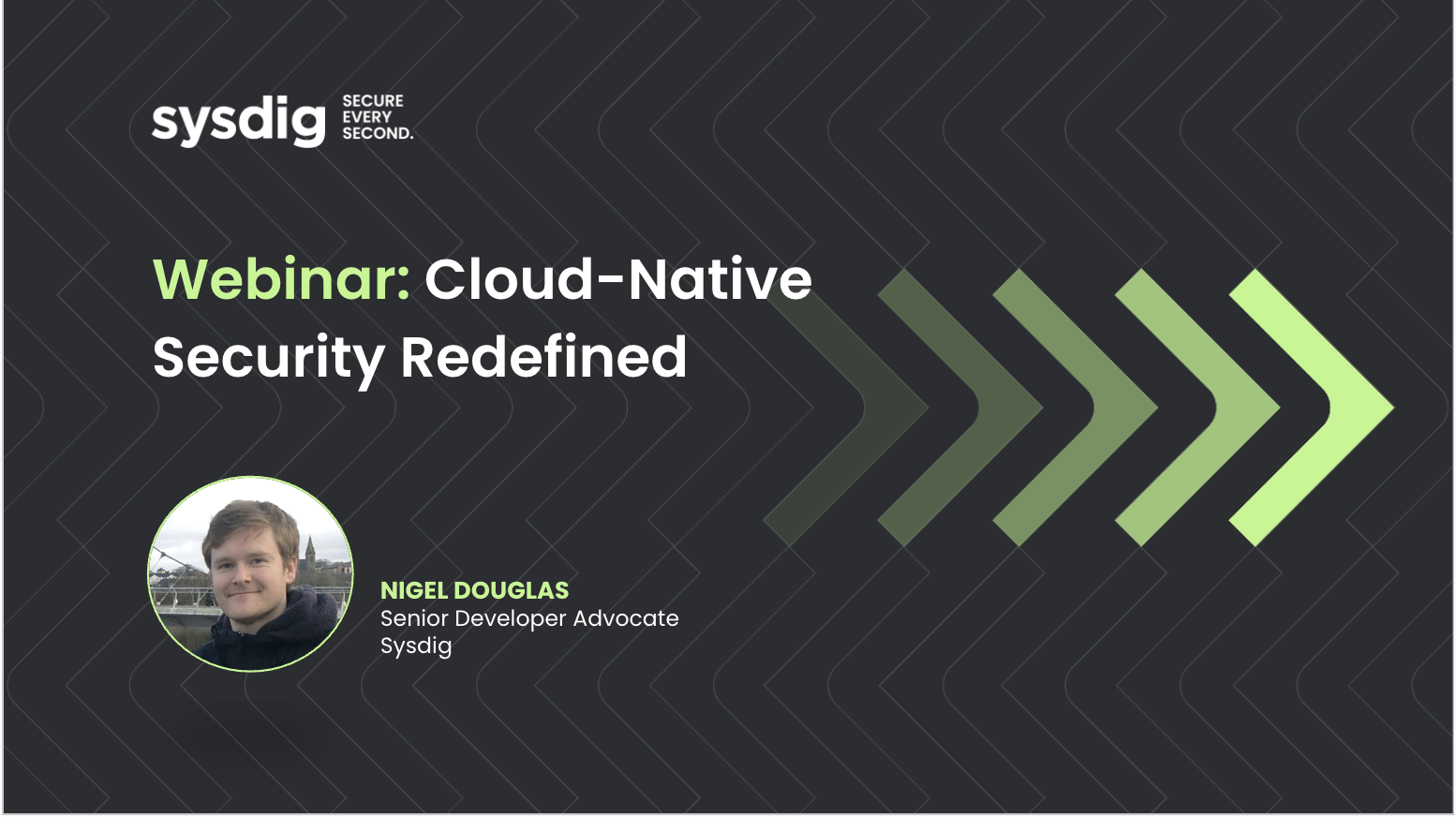 sysdig SECURE EVERY SECOND.

Webinar: Cloud-Native Security Redefined

NIGEL DOUGLAS
Senior Developer Advocate
Sysdig